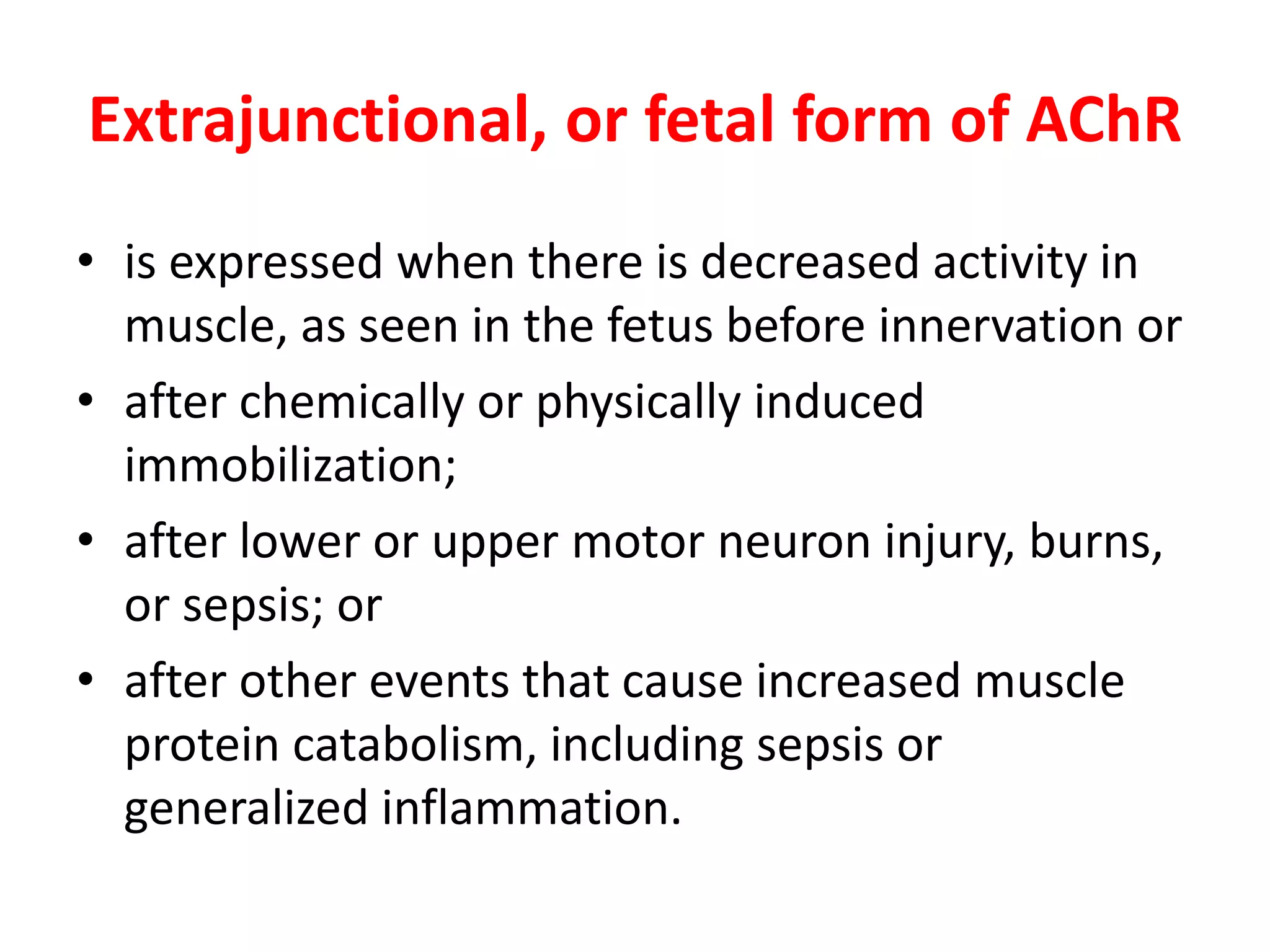 Extrajunctional, or fetal form of AChR

• is expressed when there is decreased activity in muscle, as seen in the fetus before innervation or

• after chemically or physically induced immobilization;

• after lower or upper motor neuron injury, burns, or sepsis; or

• after other events that cause increased muscle protein catabolism, including sepsis or generalized inflammation.